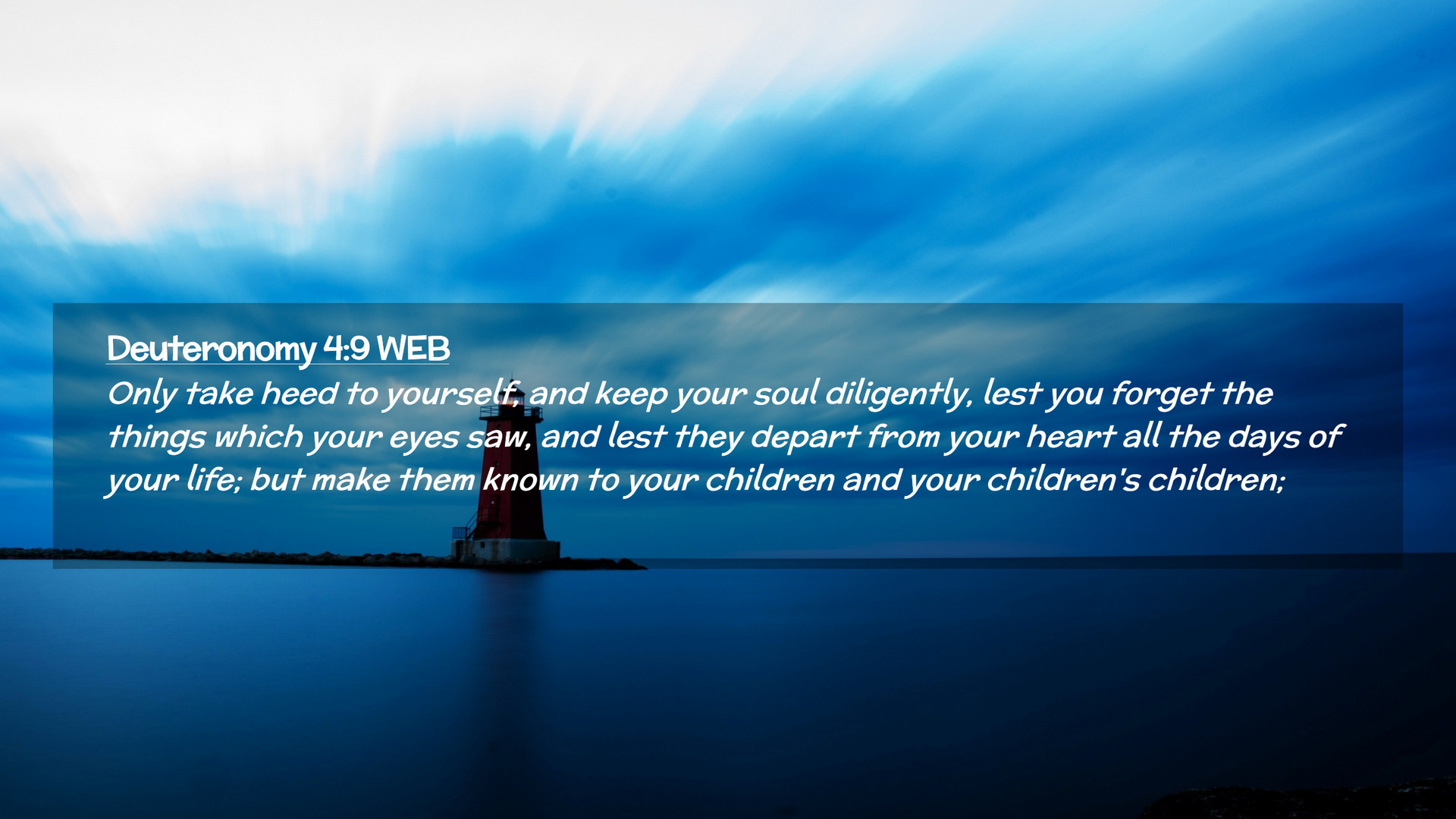 Deuteronomy 4:9 WEB
Only take heed to yourself, and keep your soul diligently, lest you forget the things which your eyes saw, and lest they depart from your heart all the days of your life; but make them known to your children and your children's children;